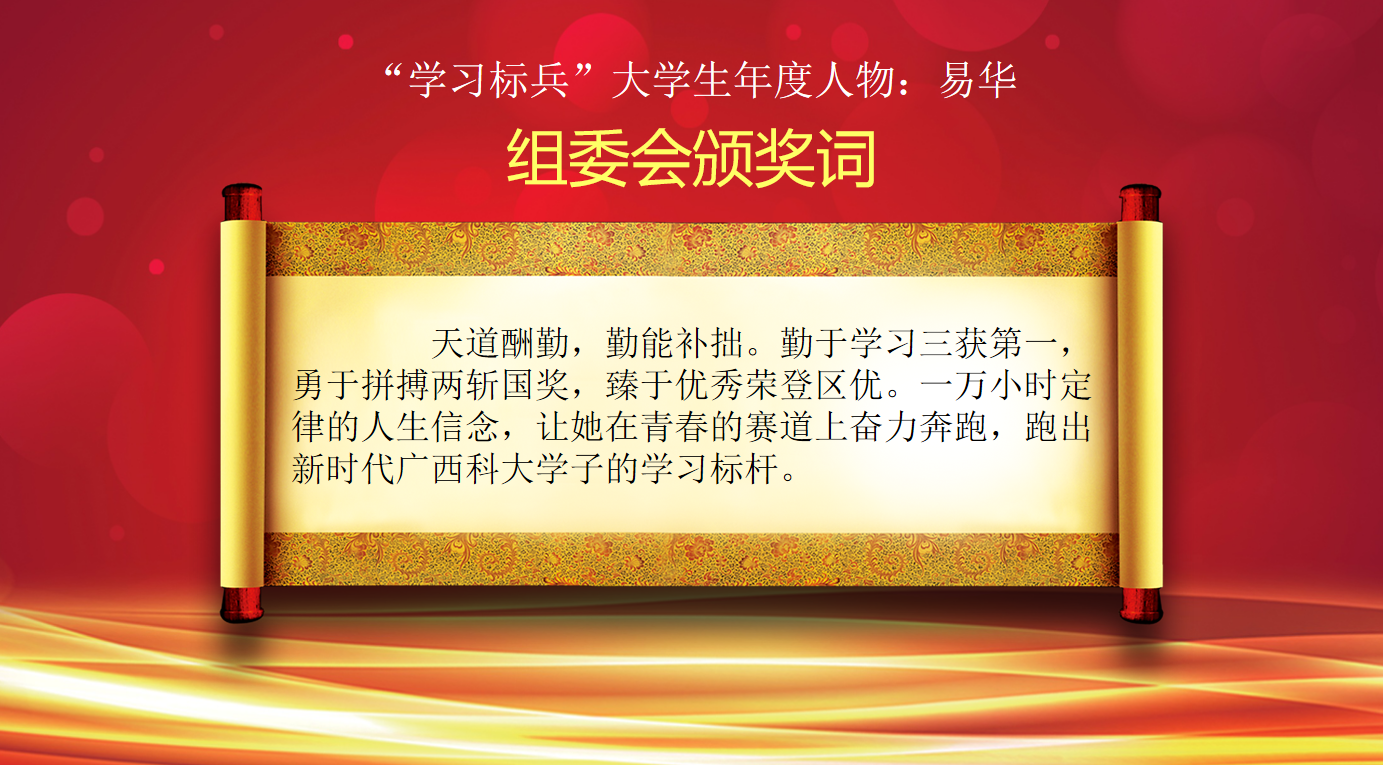 “学习标兵”大学生年度人物：易华

组委会颁奖词

天道酬勤，勤能补拙。勤于学习三获第一，勇于拼搏两斩国奖，臻于优秀荣登区优。一万小时定律的人生信念，让她在青春的赛道上奋力奔跑，跑出新时代广西科大学子的学习标杆。